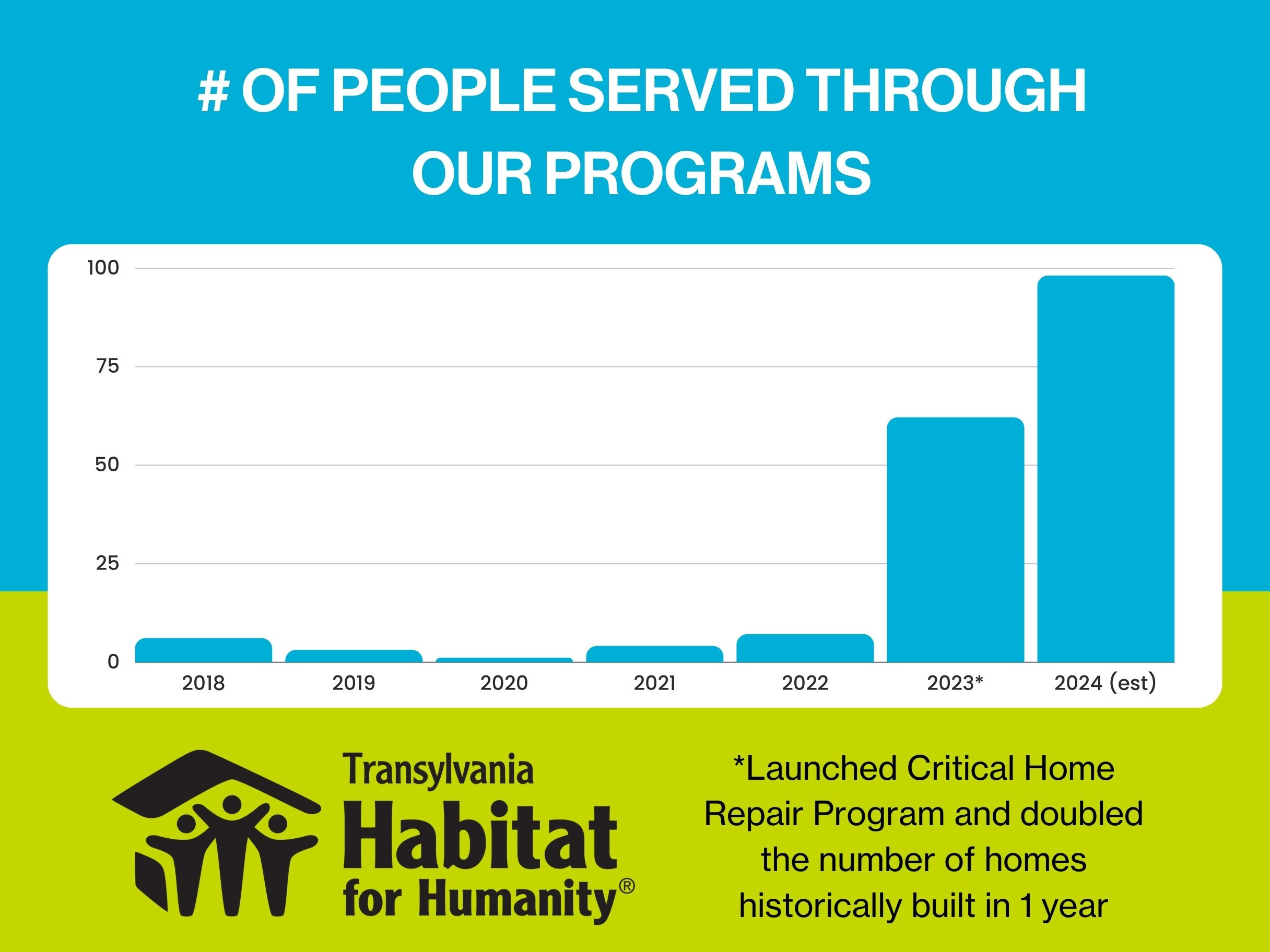 # OF PEOPLE SERVED THROUGH OUR PROGRAMS

100
75
50
25
0

2018
2019
2020
2021
2022
2023*
2024 (est)

Transylvania
Habitat
for Humanity®

*Launched Critical Home Repair Program and doubled the number of homes historically built in 1 year